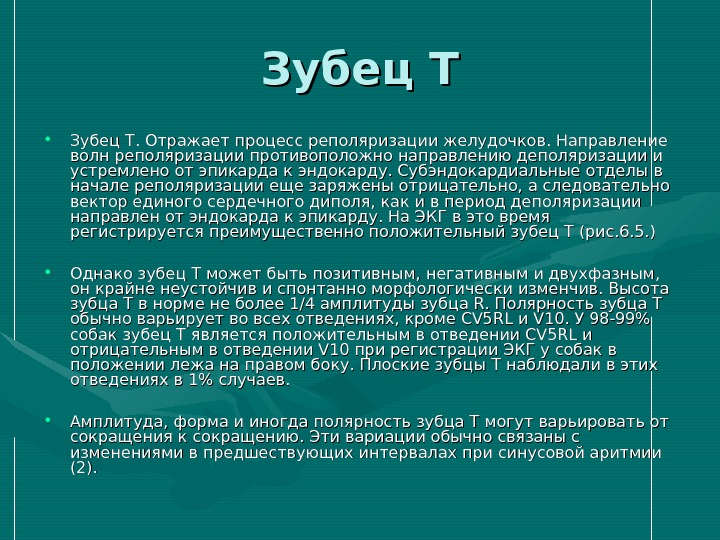 Зубец Т

• Зубец Т. Отражает процесс реполяризации желудочков. Направление волн реполяризации противоположно направлению деполяризации и устремлено от эпикарда к эндокарду. Субэндокардиальные отделы в начале реполяризации еще заряжены отрицательно, а следовательно вектор единого сердечного диполя, как и в период деполяризации направлен от эндокарда к эпикарду. На ЭКГ в это время регистрируется преимущественно положительный зубец Т (рис.6.5.)

• Однако зубец Т может быть позитивным, негативным и двухфазным, он крайне неустойчив и спонтанно морфологически изменчив. Высота зубца Т в норме не более 1/4 амплитуды зубца R. Полярность зубца Т обычно варьирует во всех отведениях, кроме CV5RL и V10. У 98-99% собак зубец Т является положительным в отведении CV5RL и отрицательным в отведении V10 при регистрации ЭКГ у собак в положении лежа на правом боку. Плоские зубцы Т наблюдали в этих отведениях в 1% случаев.

• Амплитуда, форма и иногда полярность зубца Т могут варьировать от сокращения к сокращению. Эти вариации обычно связаны с изменениями в предшествующих интервалах при синусовой аритмии (2).